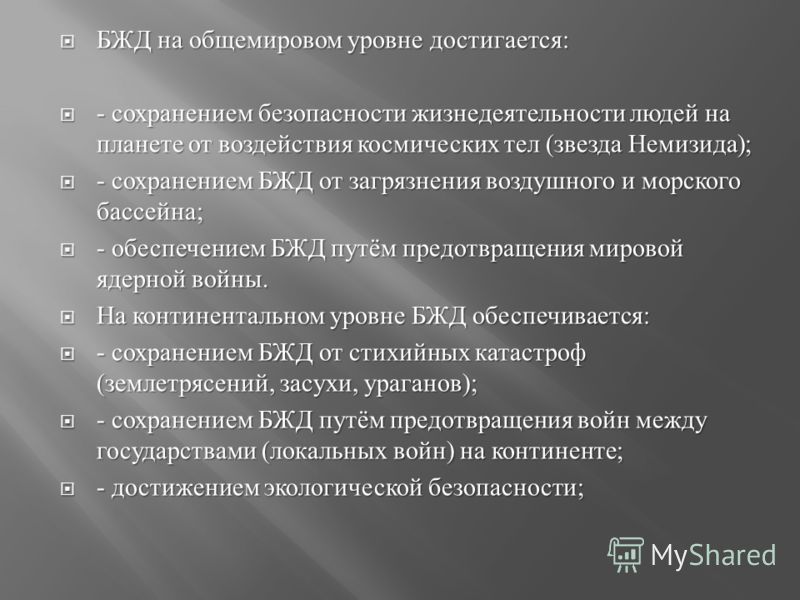 БЖД на общемировом уровне достигается:

- сохранением безопасности жизнедеятельности людей на планете от воздействия космических тел (звезда Немизида);

- сохранением БЖД от загрязнения воздушного и морского бассейна;

- обеспечением БЖД путём предотвращения мировой ядерной войны.

На континентальном уровне БЖД обеспечивается:

- сохранением БЖД от стихийных катастроф (землетрясений, засухи, ураганов);

- сохранением БЖД путём предотвращения войн между государствами (локальных войн) на континенте;

- достижением экологической безопасности;

MyShared